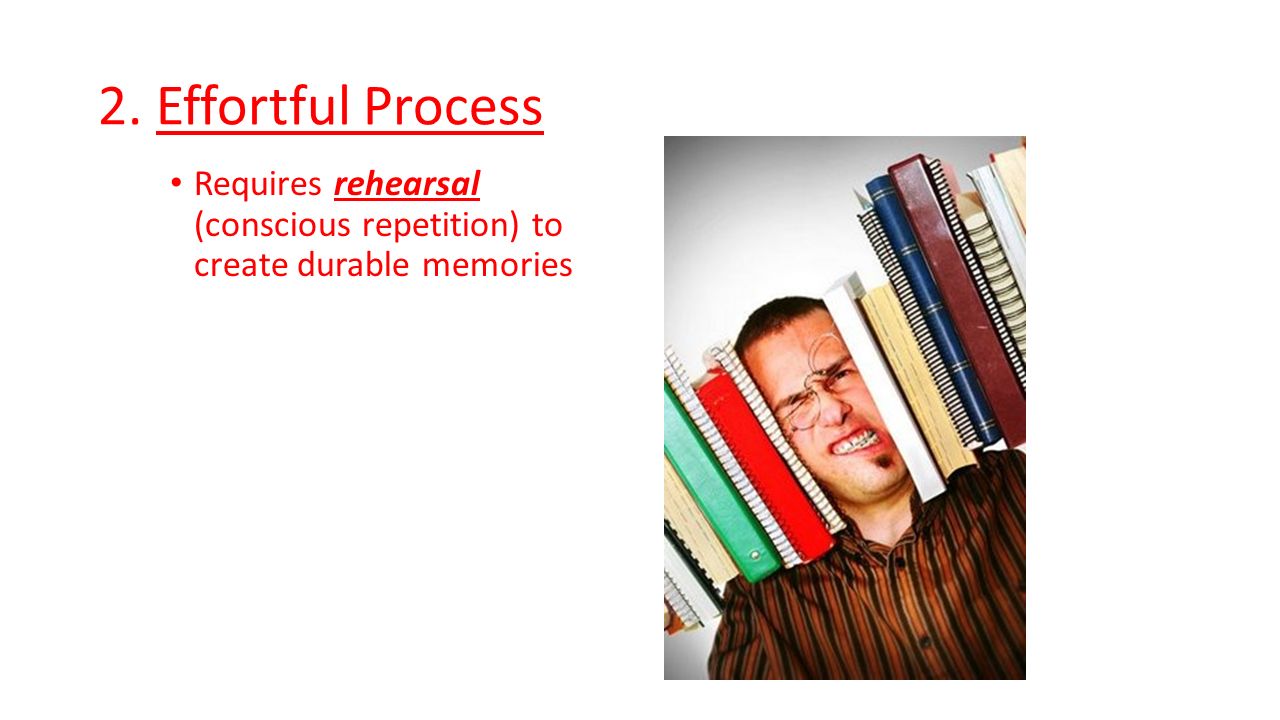 2. Effortful Process

• Requires rehearsal (conscious repetition) to create durable memories